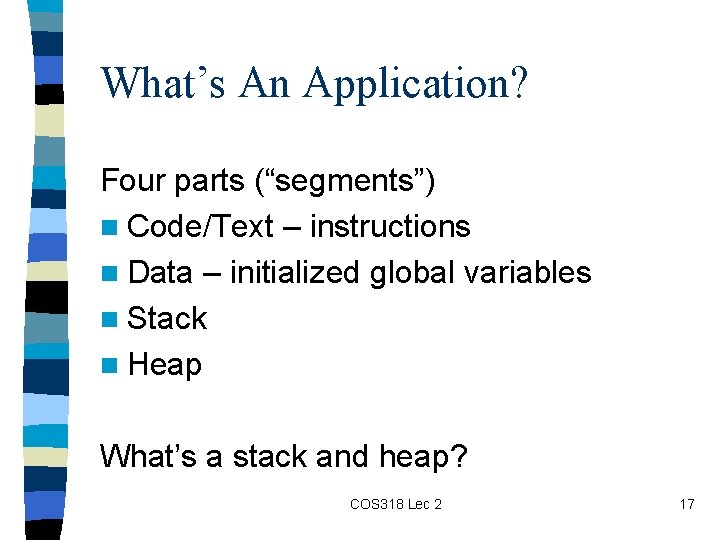 What's An Application?

Four parts ("segments")

- Code/Text – instructions
- Data – initialized global variables
- Stack
- Heap

What's a stack and heap?

COS318 Lec 2

17